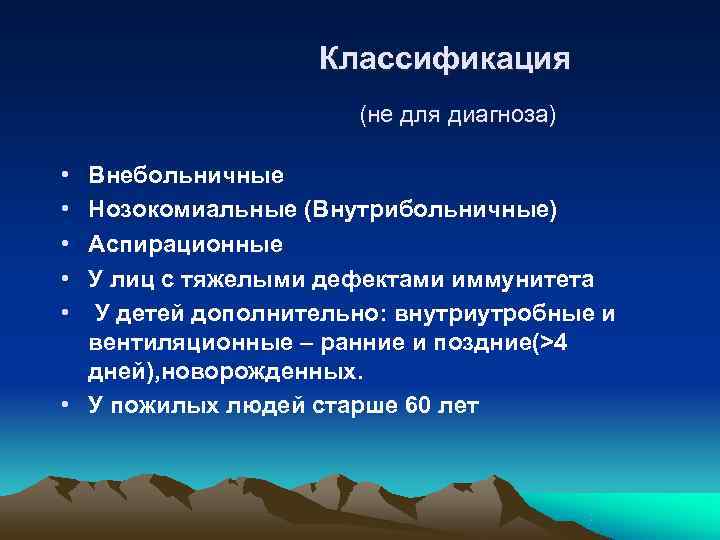 Классификация

(не для диагноза)

• Внебольничные
• Нозокомиальные (Внутрибольничные)
• Аспирационные
• У лиц с тяжелыми дефектами иммунитета
• У детей дополнительно: внутриутробные и вентиляционные – ранние и поздние(>4 дней),новорожденных.
• У пожилых людей старше 60 лет